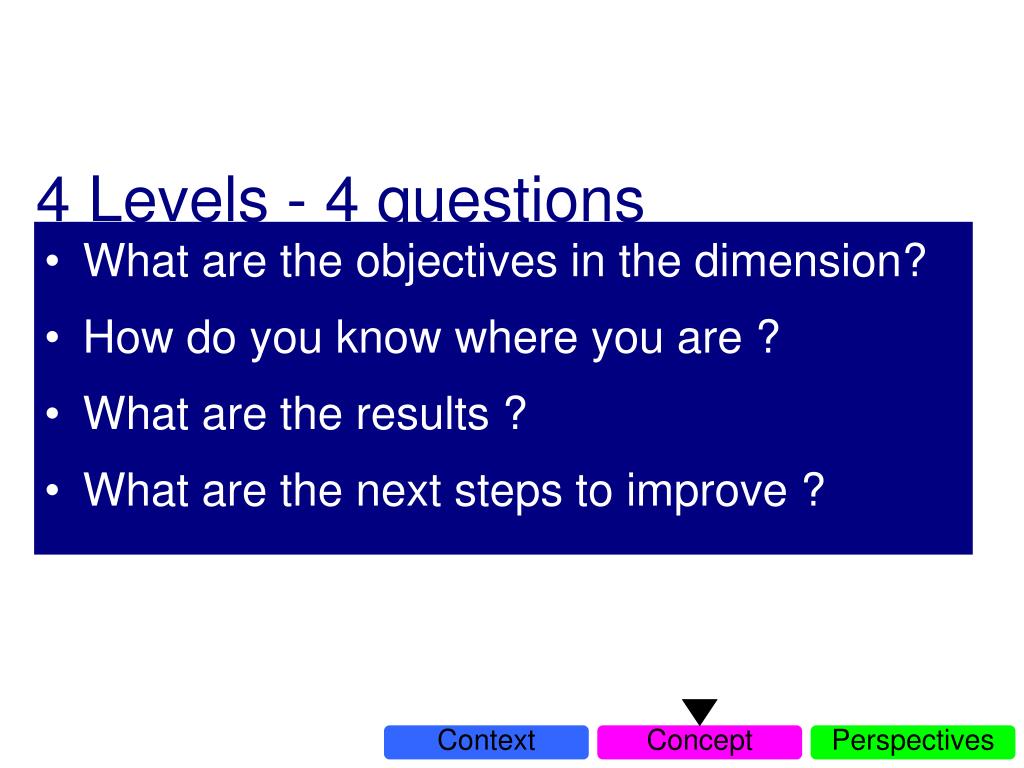 4 Levels - 4 questions

• What are the objectives in the dimension?
• How do you know where you are ?
• What are the results ?
• What are the next steps to improve ?

Context Concept Perspectives